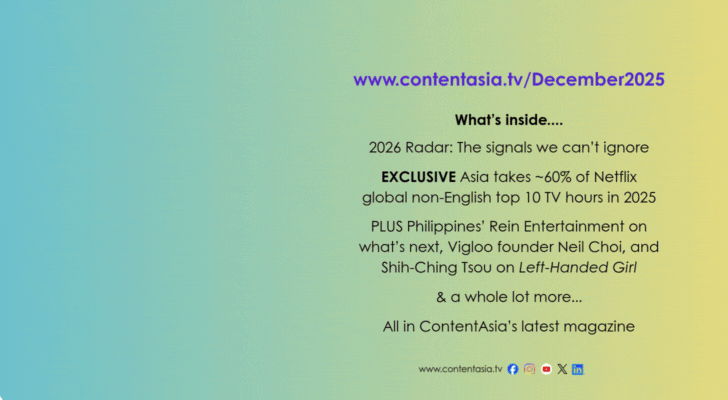 www.contentasia.tv/December2025

What's inside....

2026 Radar: The signals we can't ignore

EXCLUSIVE Asia takes ~60% of Netflix global non-English top 10 TV hours in 2025

PLUS Philippines' Rein Entertainment on what's next, Vigloo founder Neil Choi, and Shih-Ching Tsou on Left-Handed Girl

& a whole lot more...

All in ContentAsia's latest magazine

www.contentasia.tv